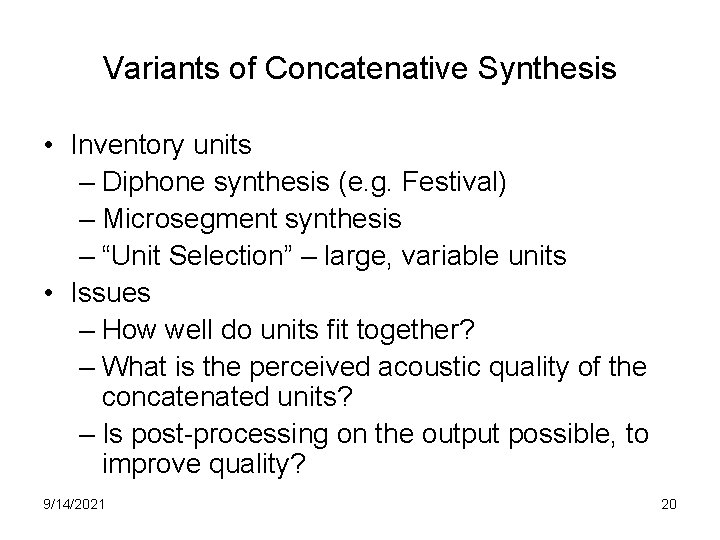 Variants of Concatenative Synthesis

• Inventory units
– Diphone synthesis (e.g. Festival)
– Microsegment synthesis
– “Unit Selection” – large, variable units
• Issues
– How well do units fit together?
– What is the perceived acoustic quality of the concatenated units?
– Is post-processing on the output possible, to improve quality?

9/14/2021

20